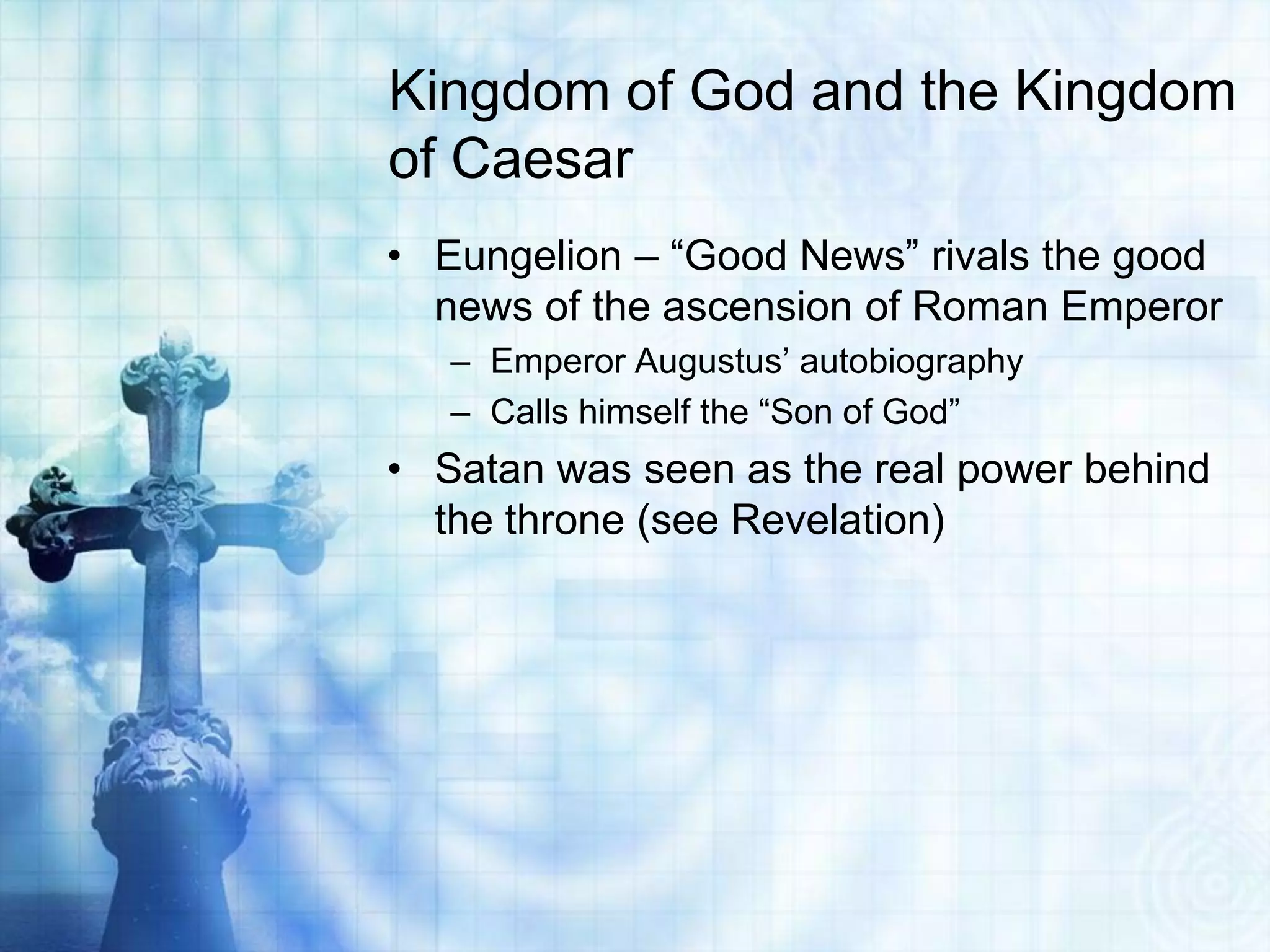 Kingdom of God and the Kingdom of Caesar

• Eungelion – “Good News” rivals the good news of the ascension of Roman Emperor
  – Emperor Augustus’ autobiography
  – Calls himself the “Son of God”
• Satan was seen as the real power behind the throne (see Revelation)